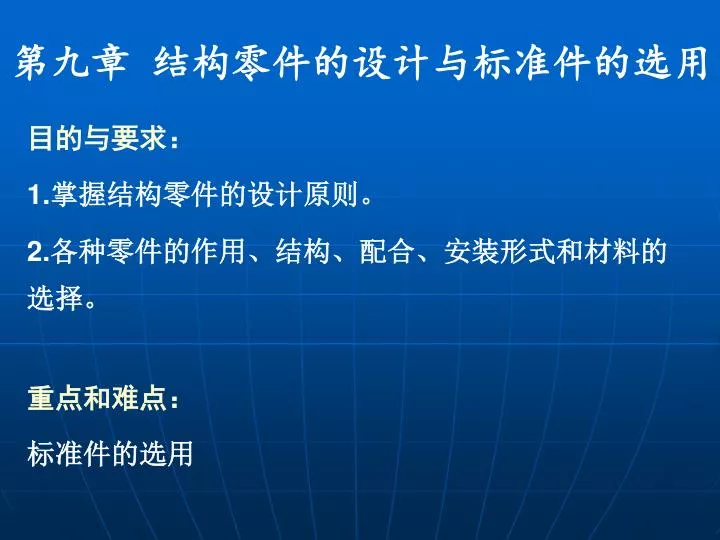 第九章  结构零件的设计与标准件的选用

目的与要求：

1.掌握结构零件的设计原则。

2.各种零件的作用、结构、配合、安装形式和材料的选择。

重点和难点：

标准件的选用